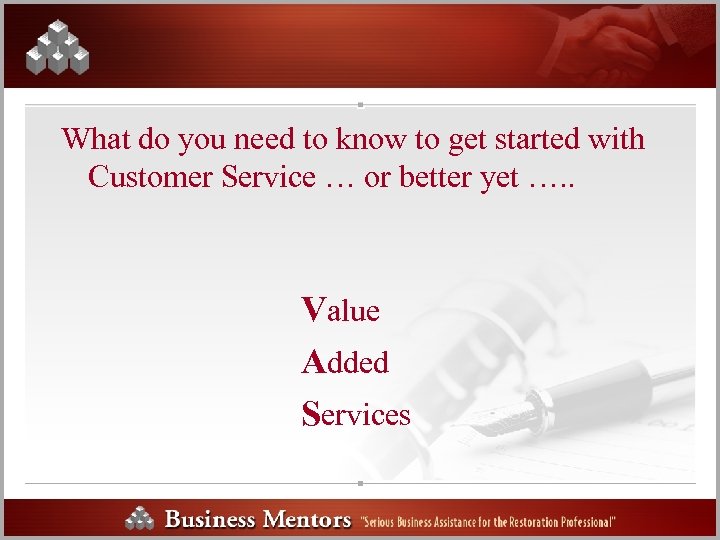 What do you need to know to get started with Customer Service … or better yet …..

Value
Added
Services

Business Mentors "Serious Business Assistance for the Restoration Professional"